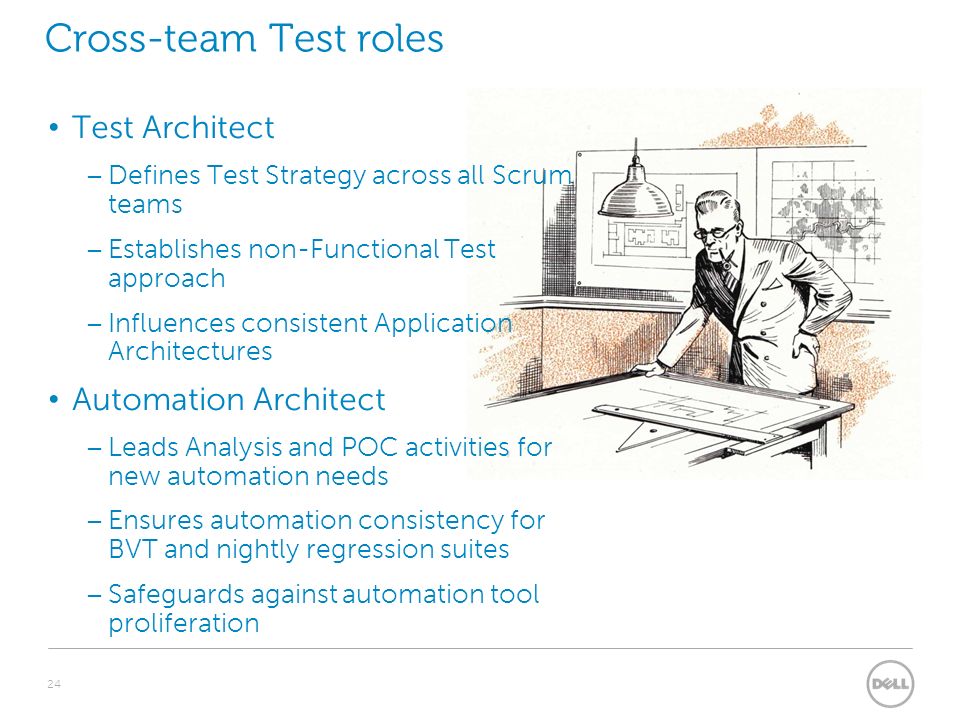 Cross-team Test roles

• Test Architect

– Defines Test Strategy across all Scrum teams

– Establishes non-Functional Test approach

– Influences consistent Application Architectures

• Automation Architect

– Leads Analysis and POC activities for new automation needs

– Ensures automation consistency for BVT and nightly regression suites

– Safeguards against automation tool proliferation

24

DELL